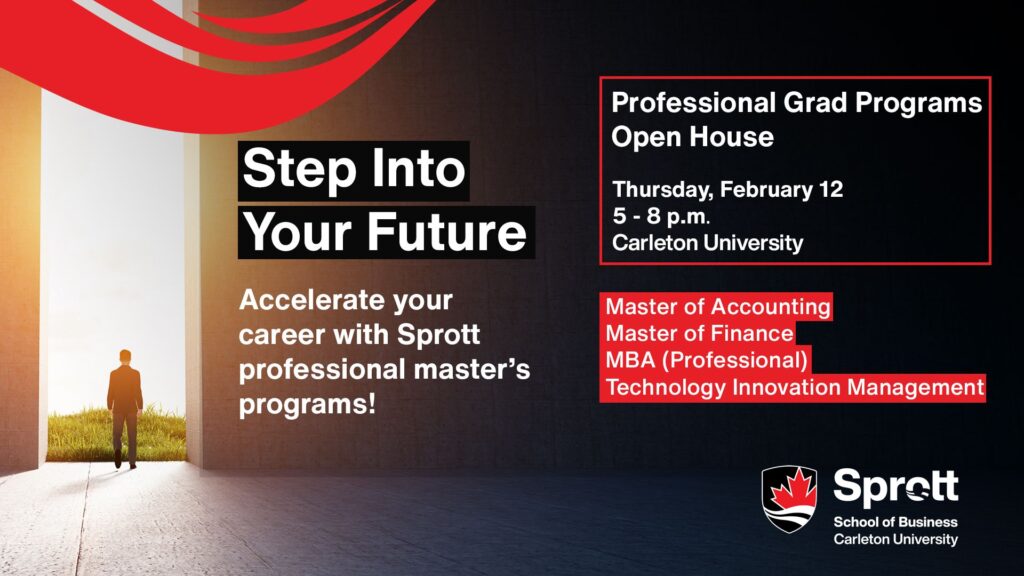 Step Into Your Future

Accelerate your career with Sprott professional master's programs!

Professional Grad Programs Open House

Thursday, February 12
5 - 8 p.m.
Carleton University

Master of Accounting
Master of Finance
MBA (Professional)
Technology Innovation Management

Sprott
School of Business
Carleton University